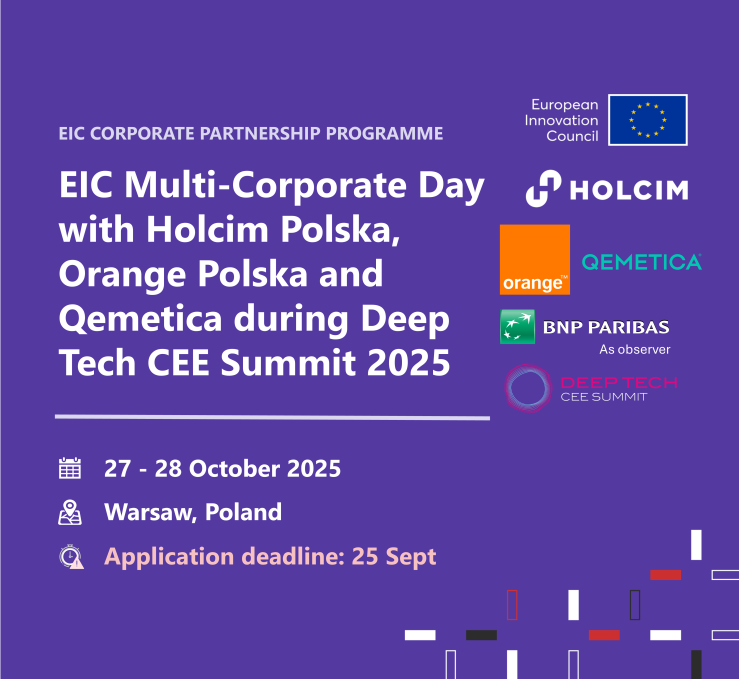 EIC CORPORATE PARTNERSHIP PROGRAMME

EIC Multi-Corporate Day with Holcim Polska, Orange Polska and Qemetica during Deep Tech CEE Summit 2025

27 - 28 October 2025

Warsaw, Poland

Application deadline: 25 Sept

European Innovation Council

HOLCIM

orange™

QEMETICA

BNP PARIBAS

As observer

DEEP TECH
CEE SUMMIT